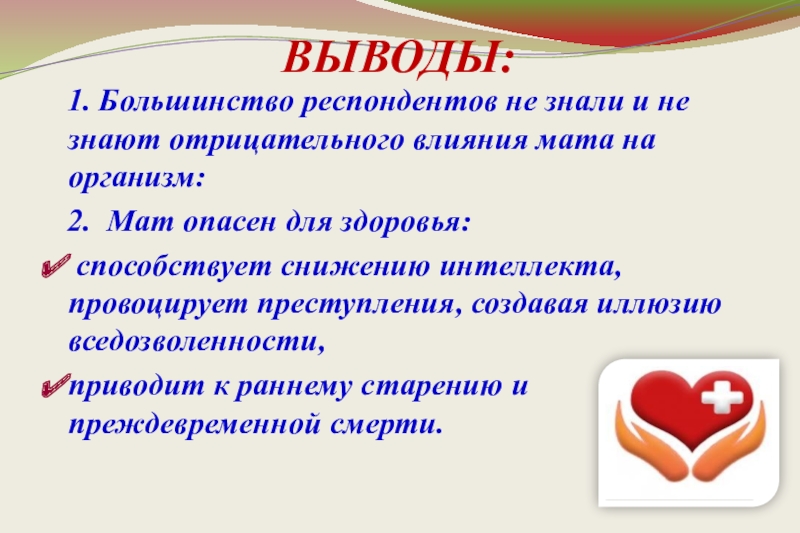 ВЫВОДЫ:

1. Большинство респондентов не знали и не знают отрицательного влияния мата на организм:

2. Мат опасен для здоровья:

способствует снижению интеллекта, провоцирует преступления, создавая иллюзию вседозволенности,

приводит к раннему старению и преждевременной смерти.